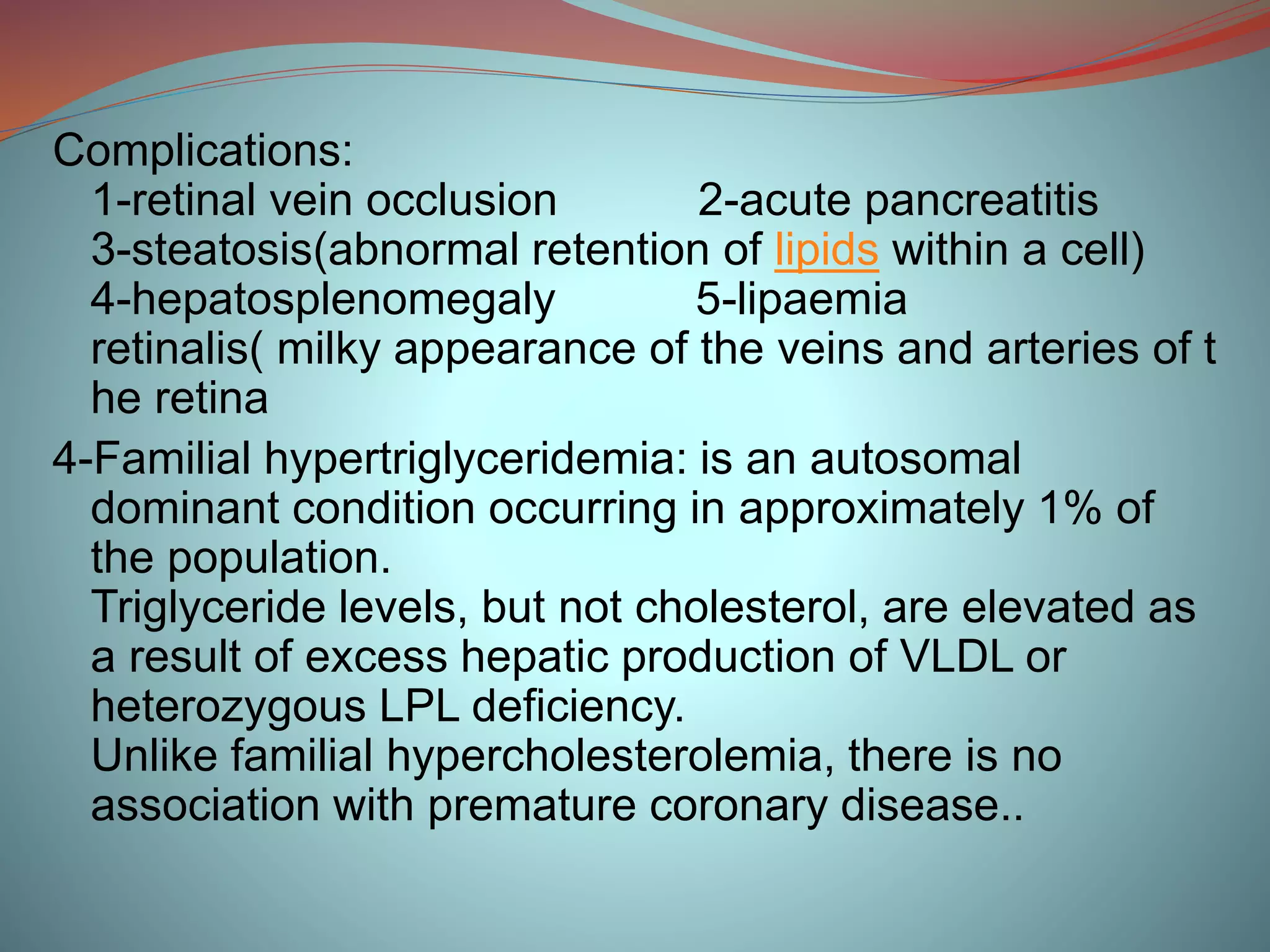 Complications:
1-retinal vein occlusion 2-acute pancreatitis
3-steatosis(abnormal retention of lipids within a cell)
4-hepatosplenomegaly 5-lipaemia retinalis( milky appearance of the veins and arteries of t he retina

4-Familial hypertriglyceridemia: is an autosomal dominant condition occurring in approximately 1% of the population.
Triglyceride levels, but not cholesterol, are elevated as a result of excess hepatic production of VLDL or heterozygous LPL deficiency.
Unlike familial hypercholesterolemia, there is no association with premature coronary disease..